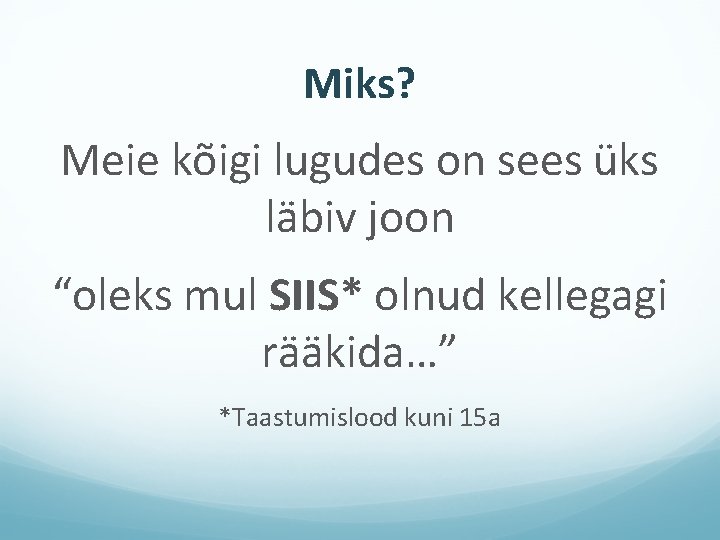 Miks?

Meie kõigi lugudes on sees üks läbiv joon

“oleks mul SIIS* olnud kellegagi rääkida…”

*Taastumislood kuni 15a